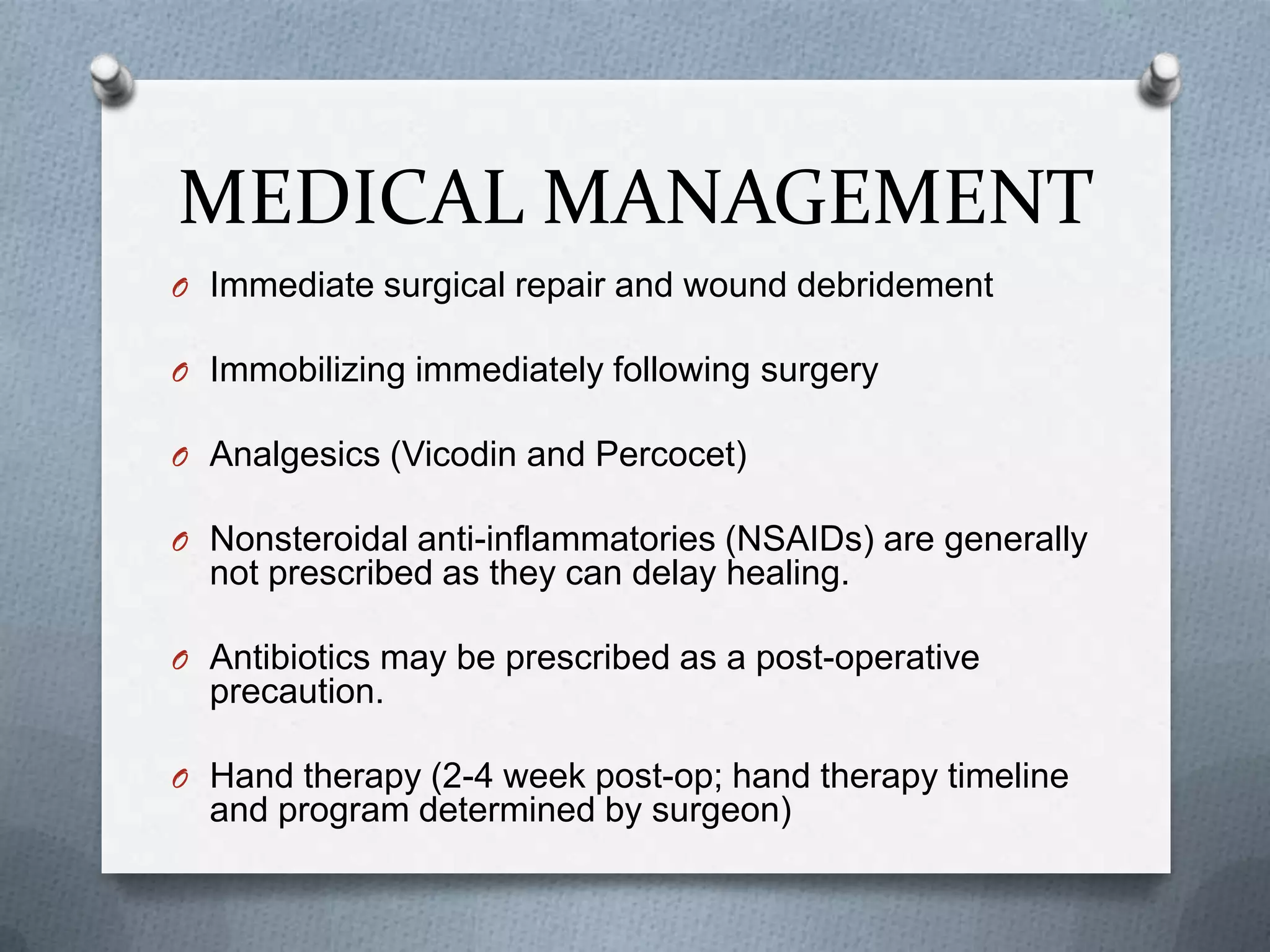 MEDICAL MANAGEMENT

O Immediate surgical repair and wound debridement

O Immobilizing immediately following surgery

O Analgesics (Vicodin and Percocet)

O Nonsteroidal anti-inflammatories (NSAIDs) are generally not prescribed as they can delay healing.

O Antibiotics may be prescribed as a post-operative precaution.

O Hand therapy (2-4 week post-op; hand therapy timeline and program determined by surgeon)